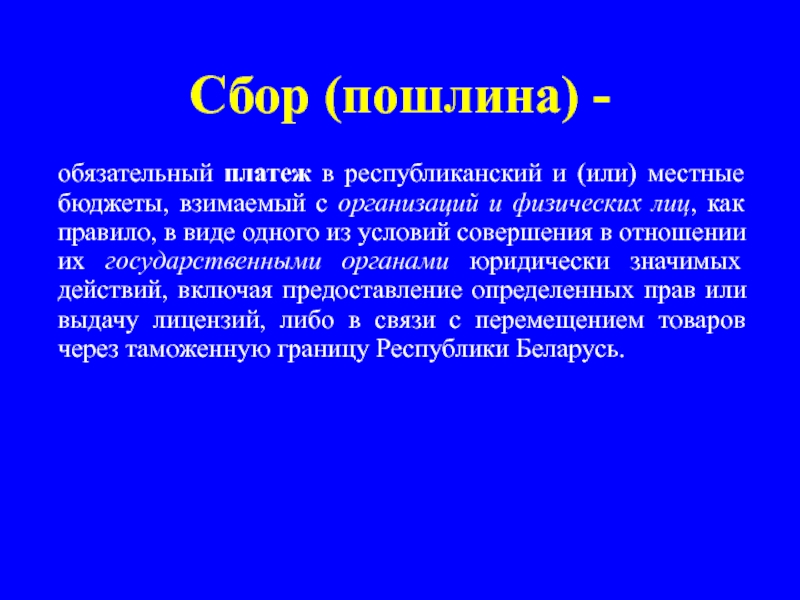 Сбор (пошлина) -

обязательный платеж в республиканский и (или) местные бюджеты, взимаемый с организаций и физических лиц, как правило, в виде одного из условий совершения в отношении их государственными органами юридически значимых действий, включая предоставление определенных прав или выдачу лицензий, либо в связи с перемещением товаров через таможенную границу Республики Беларусь.